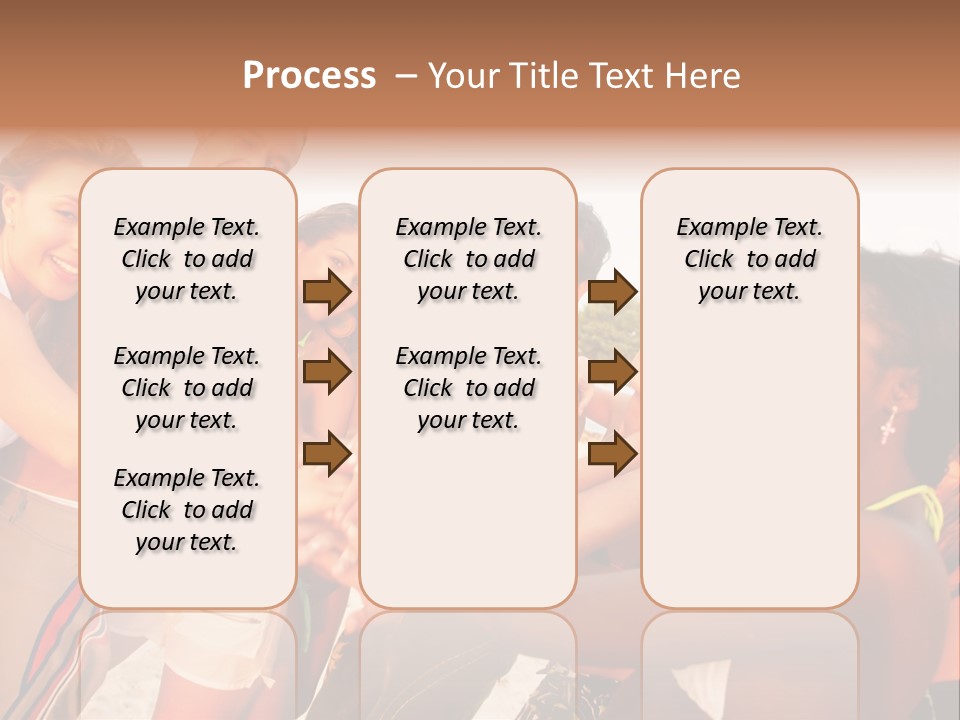 Process – Your Title Text Here

Example Text. Click to add your text.

Example Text. Click to add your text.

Example Text. Click to add your text.

Example Text. Click to add your text.

Example Text. Click to add your text.

Example Text. Click to add your text.